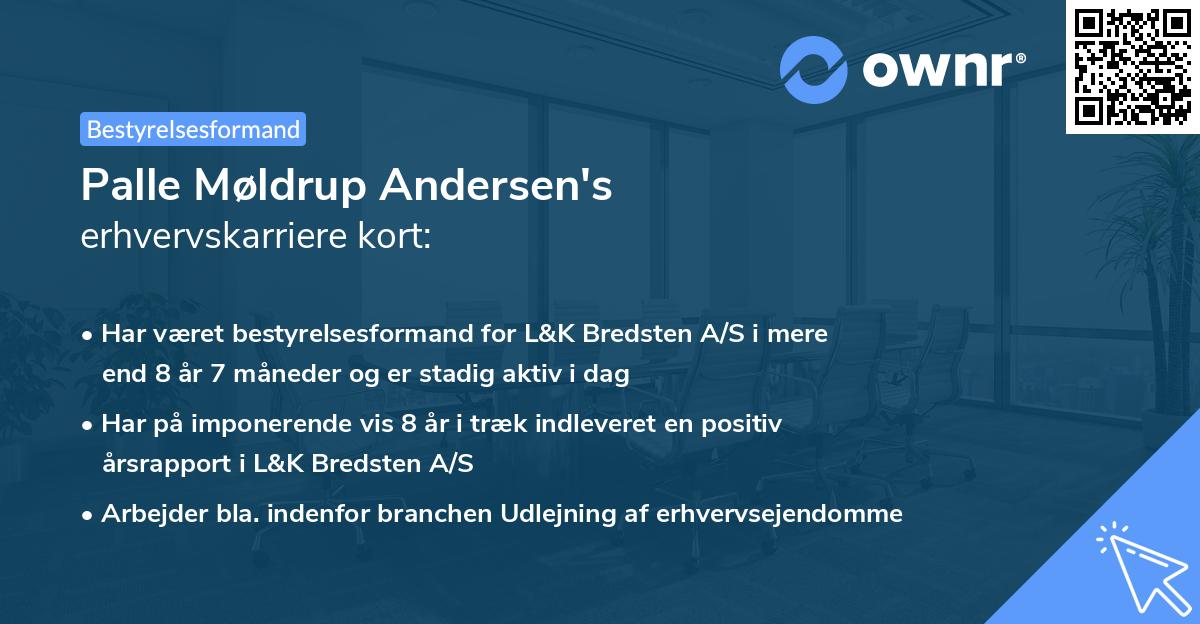 ownr®

Bestyrelsesformand

Palle Møldrup Andersen's
erhvervskarriere kort:

• Har været bestyrelsesformand for L&K Bredsten A/S i mere end 8 år 7 måneder og er stadig aktiv i dag

• Har på imponerende vis 8 år i træk indleveret en positiv årsrapport i L&K Bredsten A/S

• Arbejder bla. indenfor branchen Udlejning af erhvervsejendomme